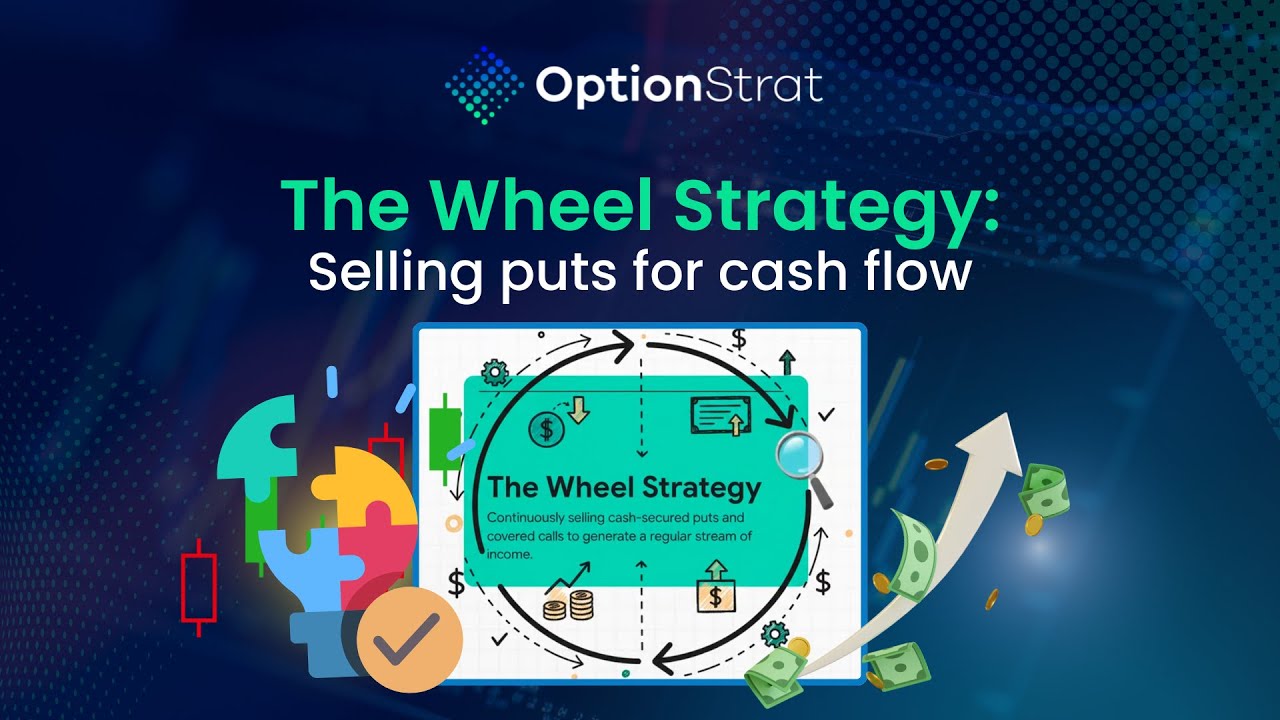 OptionStrat

The Wheel Strategy:
Selling puts for cash flow

The Wheel Strategy

Continuously selling cash-secured puts and covered calls to generate a regular stream of income.